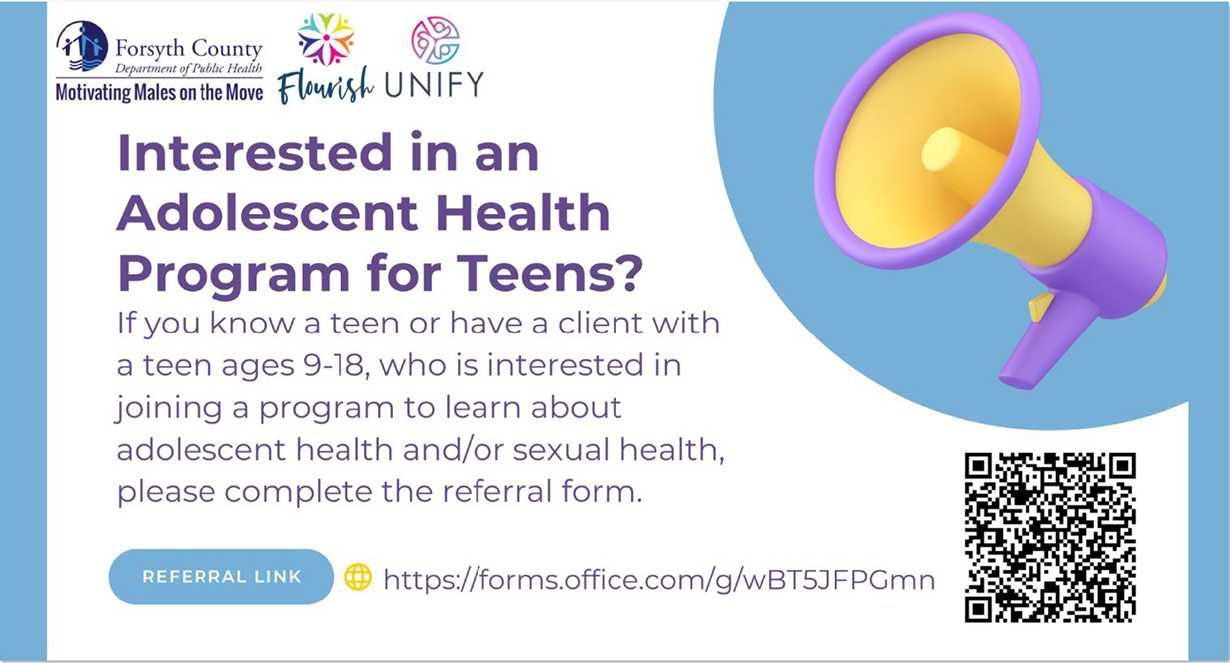 Forsyth County
Department of Public Health
Motivating Males on the Move

Flourish

UNIFY

Interested in an Adolescent Health Program for Teens?

If you know a teen or have a client with a teen ages 9-18, who is interested in joining a program to learn about adolescent health and/or sexual health, please complete the referral form.

REFERRAL LINK

https://forms.office.com/g/wBT5JFPGmn